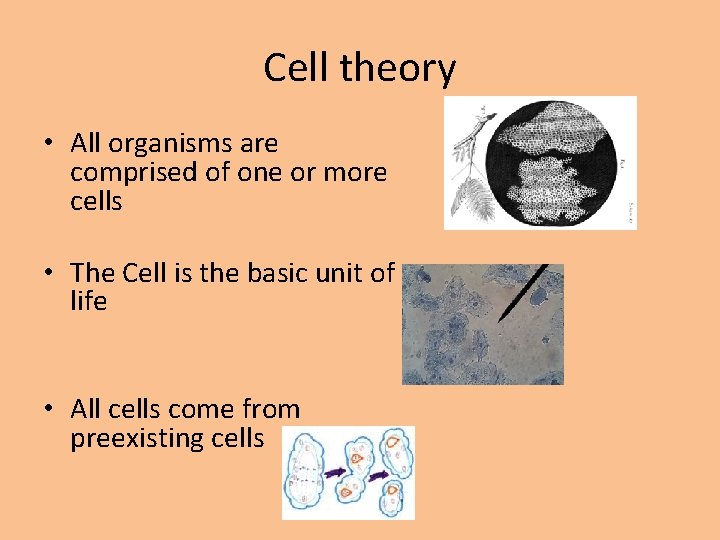 Cell theory

• All organisms are comprised of one or more cells

• The Cell is the basic unit of life

• All cells come from preexisting cells